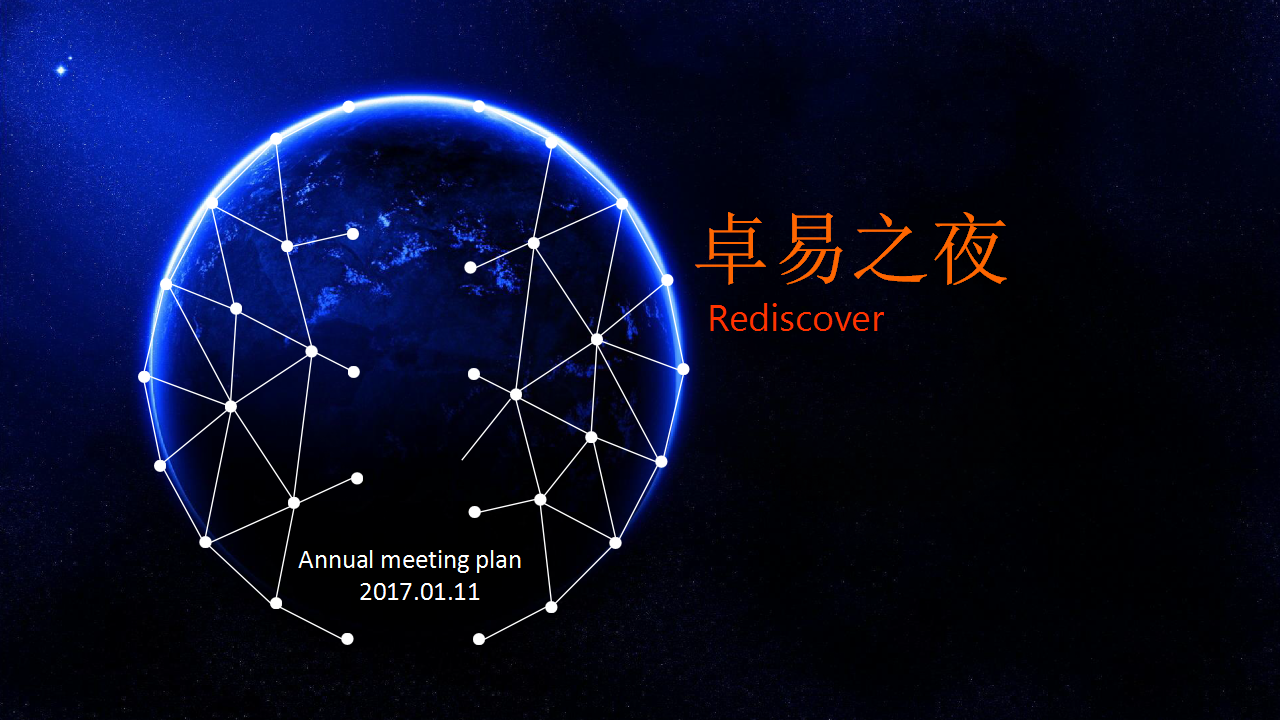 卓易之夜
Rediscover

Annual meeting plan
2017.01.11